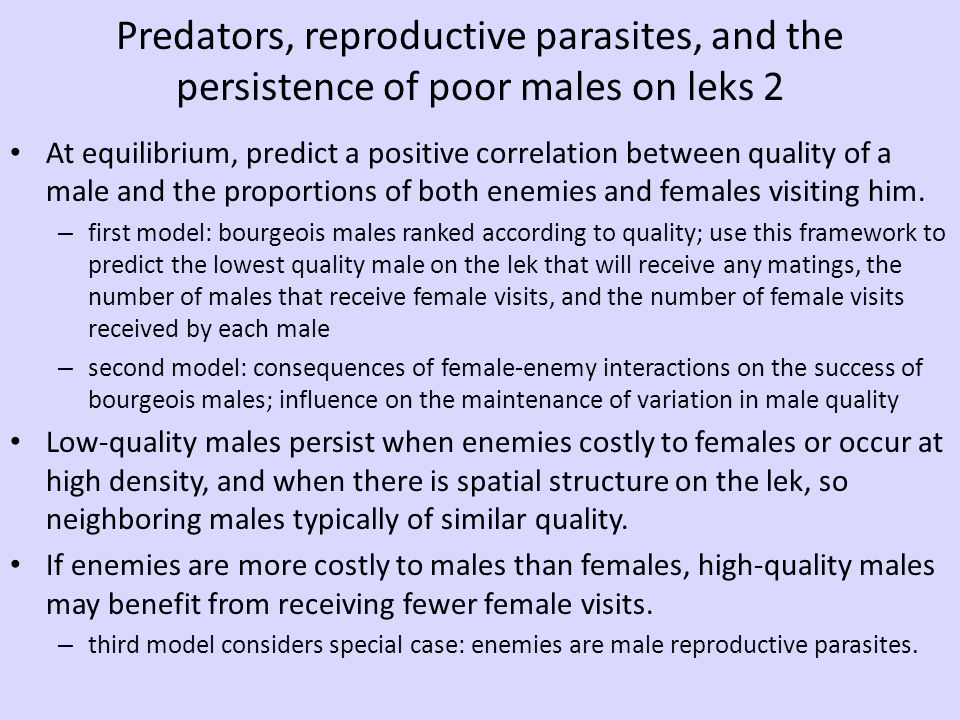 Predators, reproductive parasites, and the persistence of poor males on leks 2

• At equilibrium, predict a positive correlation between quality of a male and the proportions of both enemies and females visiting him.

– first model: bourgeois males ranked according to quality; use this framework to predict the lowest quality male on the lek that will receive any matings, the number of males that receive female visits, and the number of female visits received by each male

– second model: consequences of female-enemy interactions on the success of bourgeois males; influence on the maintenance of variation in male quality

• Low-quality males persist when enemies costly to females or occur at high density, and when there is spatial structure on the lek, so neighboring males typically of similar quality.

• If enemies are more costly to males than females, high-quality males may benefit from receiving fewer female visits.

– third model considers special case: enemies are male reproductive parasites.